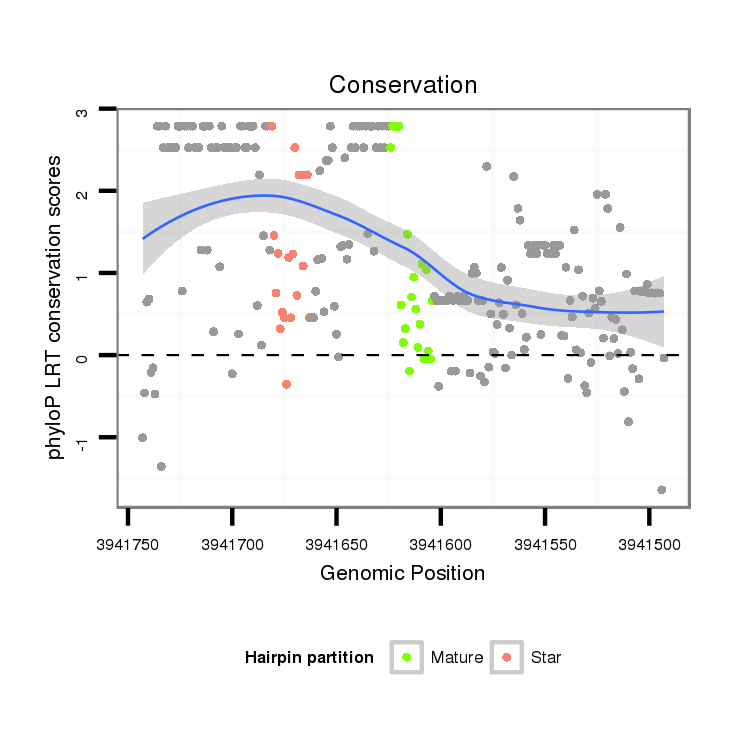 Conservation

phyloP LRT conservation scores

3
2
1
0
-1

3941750 3941700 3941650 3941600 3941550 3941500

Genomic Position

Hairpin partition Mature Star